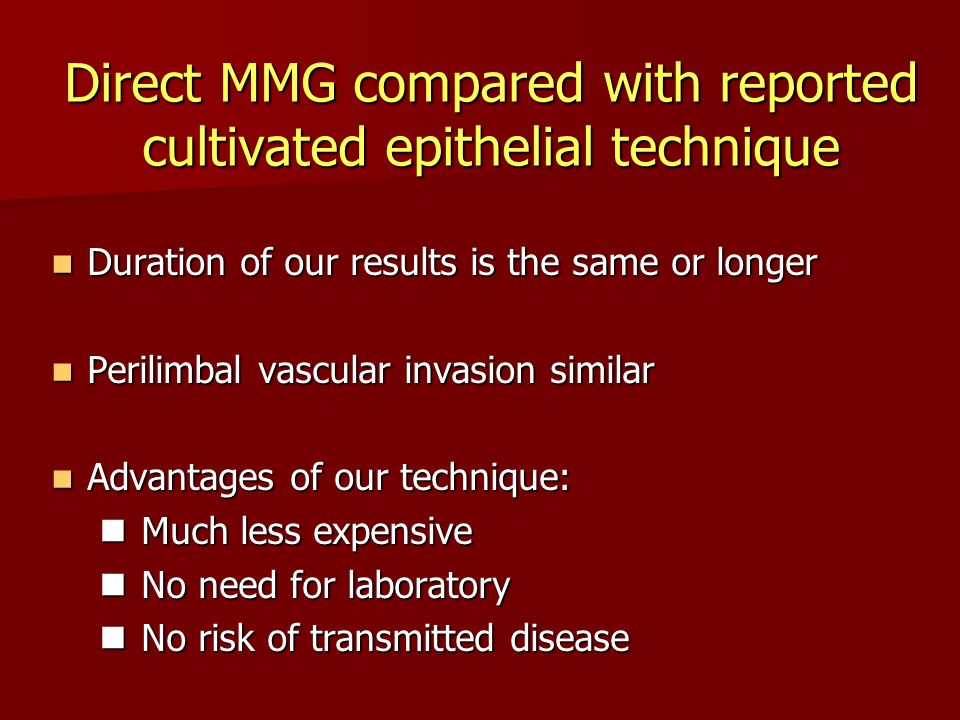 Direct MMG compared with reported cultivated epithelial technique

- Duration of our results is the same or longer

- Perilimbal vascular invasion similar

- Advantages of our technique:
  - Much less expensive
  - No need for laboratory
  - No risk of transmitted disease